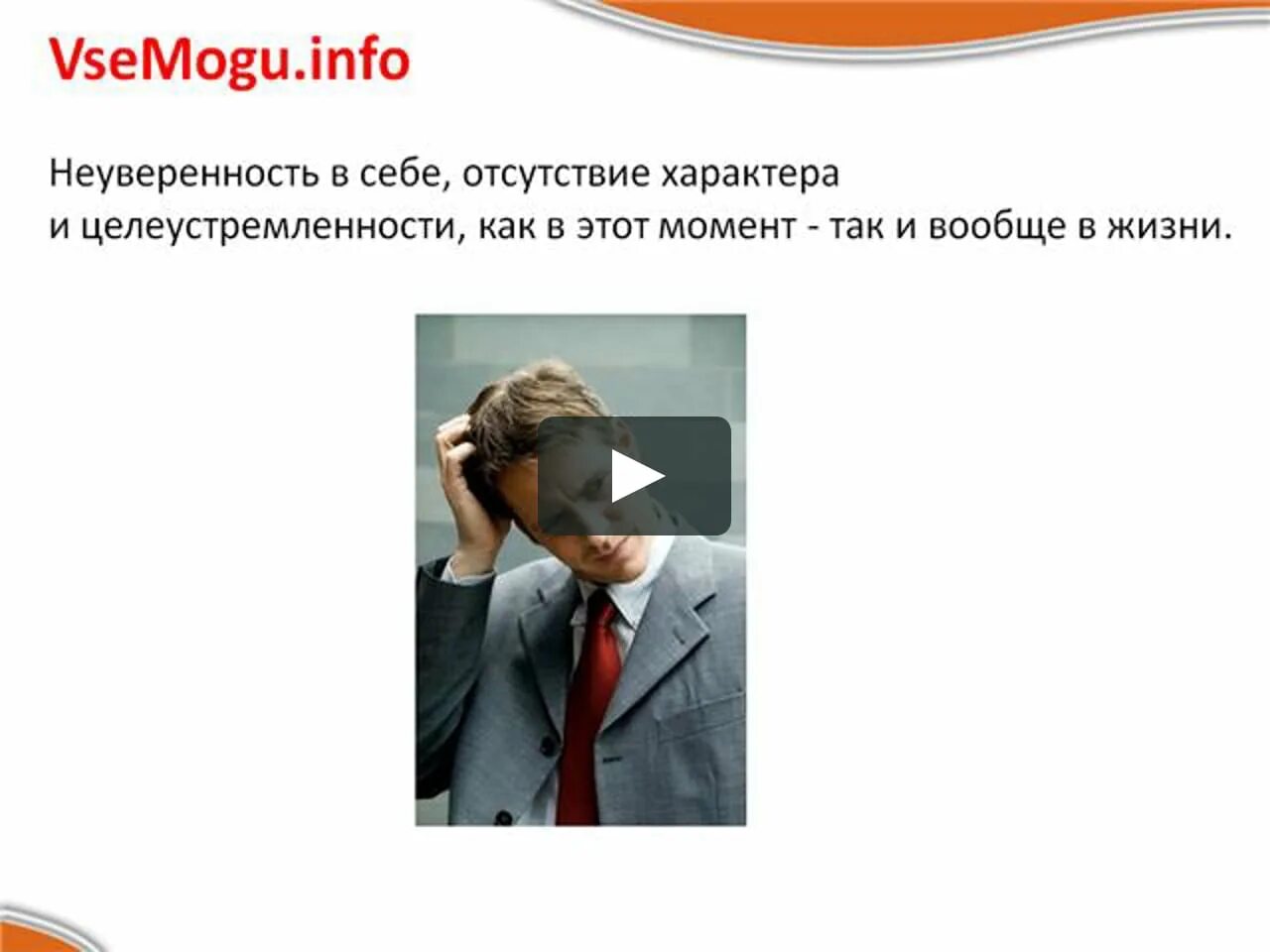 VseMogu.info

Неуверенность в себе, отсутствие характера и целеустремленности, как в этот момент - так и вообще в жизни.